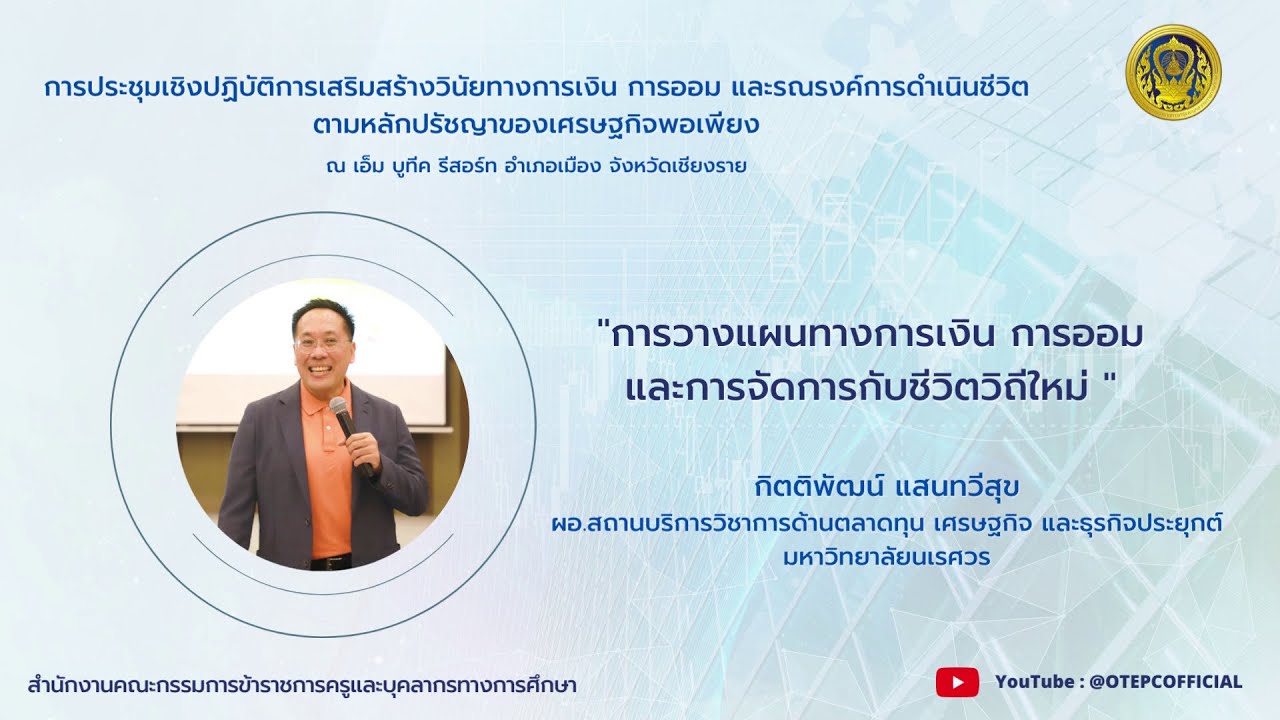 การประชุมเชิงปฏิบัติการเสริมสร้างวินัยทางการเงิน การออม และรณรงค์การดำเนินชีวิต ตามหลักปรัชญาของเศรษฐกิจพอเพียง

ณ เอ็ม บูทีค รีสอร์ท อำเภอเมือง จังหวัดเชียงราย

"การวางแผนทางการเงิน การออม และการจัดการกับชีวิตวิถีใหม่ "

กิตติพัฒน์ แสนทวีสุข

ผอ.สถานบริการวิชาการด้านตลาดทุน เศรษฐกิจ และธุรกิจประยุกต์ มหาวิทยาลัยนเรศวร

สำนักงานคณะกรรมการข้าราชการครูและบุคลากรทางการศึกษา

YouTube : @OTEPCOFFICIAL